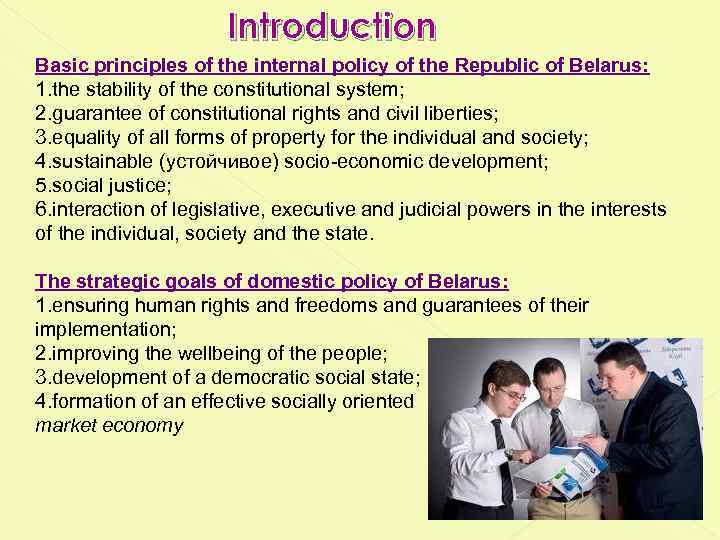 Introduction

Basic principles of the internal policy of the Republic of Belarus:
1.the stability of the constitutional system;
2.guarantee of constitutional rights and civil liberties;
3.equality of all forms of property for the individual and society;
4.sustainable (устойчивое) socio-economic development;
5.social justice;
6.interaction of legislative, executive and judicial powers in the interests of the individual, society and the state.

The strategic goals of domestic policy of Belarus:
1.ensuring human rights and freedoms and guarantees of their implementation;
2.improving the wellbeing of the people;
3.development of a democratic social state;
4.formation of an effective socially oriented market economy